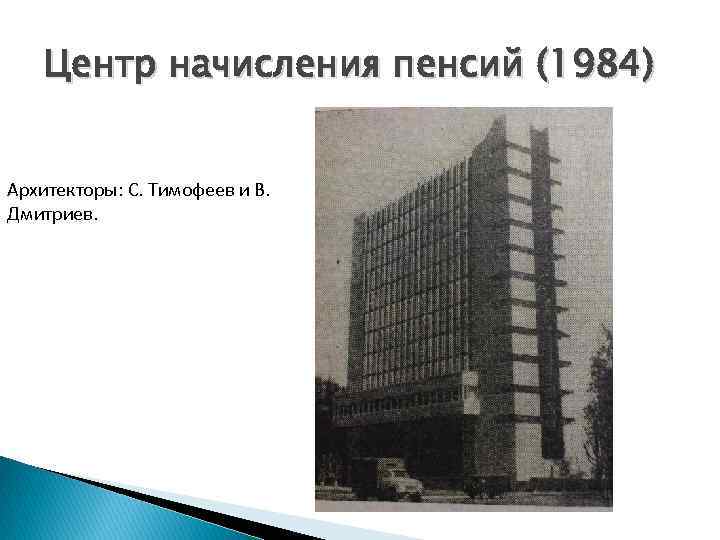 Центр начисления пенсий (1984)

Архитекторы: С. Тимофеев и В. Дмитриев.